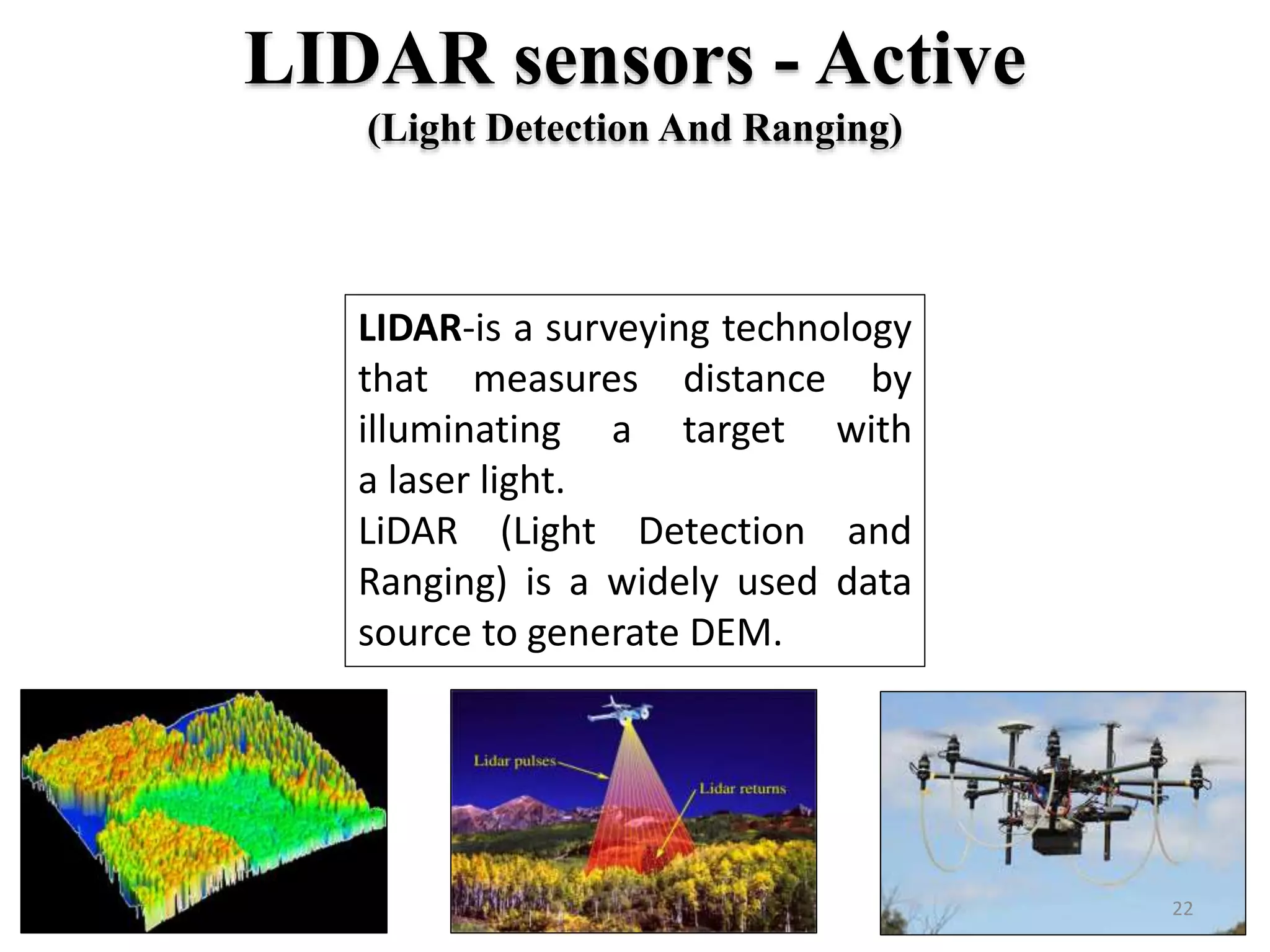 LIDAR sensors - Active
(Light Detection And Ranging)

LIDAR-is a surveying technology that measures distance by illuminating a target with a laser light.
LiDAR (Light Detection and Ranging) is a widely used data source to generate DEM.

Lidar pulses

Lidar returns

22